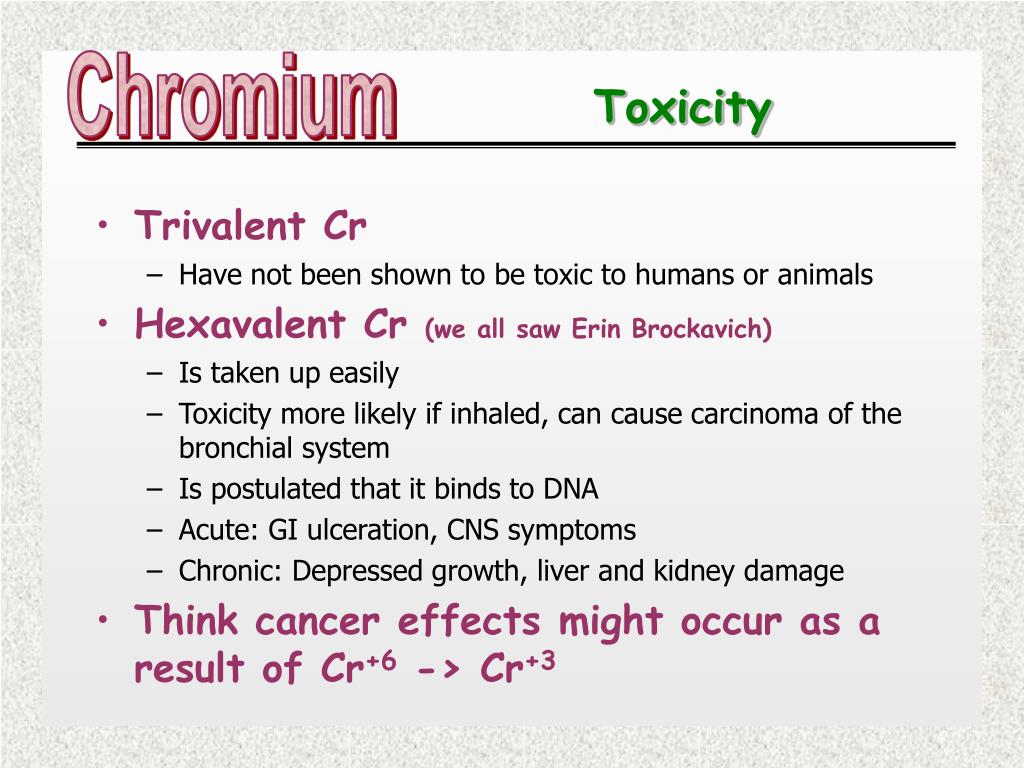 Chromium

Toxicity

• Trivalent Cr
– Have not been shown to be toxic to humans or animals

• Hexavalent Cr (we all saw Erin Brockavich)
– Is taken up easily
– Toxicity more likely if inhaled, can cause carcinoma of the bronchial system
– Is postulated that it binds to DNA
– Acute: GI ulceration, CNS symptoms
– Chronic: Depressed growth, liver and kidney damage

• Think cancer effects might occur as a result of $Cr^{+6}$ -> $Cr^{+3}$